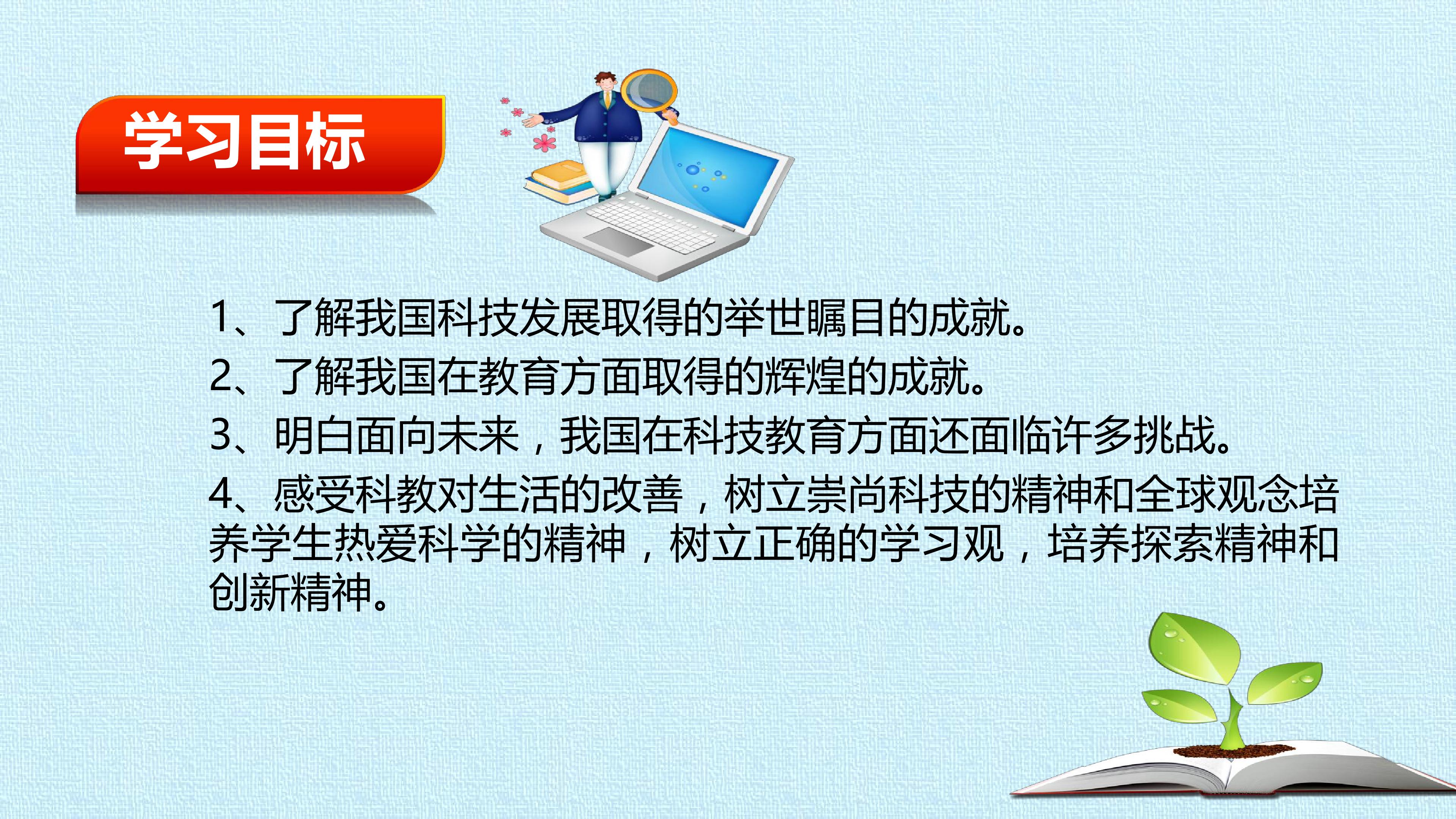 学习目标

1、了解我国科技发展取得的举世瞩目的成就。

2、了解我国在教育方面取得的辉煌的成就。

3、明白面向未来，我国在科技教育方面还面临许多挑战。

4、感受科教对生活的改善，树立崇尚科技的精神和全球观念培养学生热爱科学的精神，树立正确的学习观，培养探索精神和创新精神。